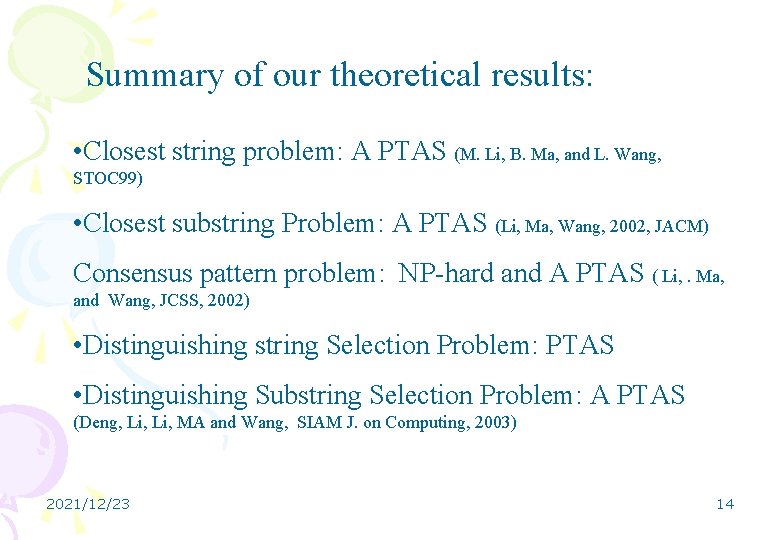 Summary of our theoretical results:

•Closest string problem: A PTAS (M. Li, B. Ma, and L. Wang, STOC99)

•Closest substring Problem: A PTAS (Li, Ma, Wang, 2002, JACM)

Consensus pattern problem: NP-hard and A PTAS ( Li, . Ma, and Wang, JCSS, 2002)

•Distinguishing string Selection Problem: PTAS

•Distinguishing Substring Selection Problem: A PTAS (Deng, Li, Li, MA and Wang, SIAM J. on Computing, 2003)

2021/12/23

14